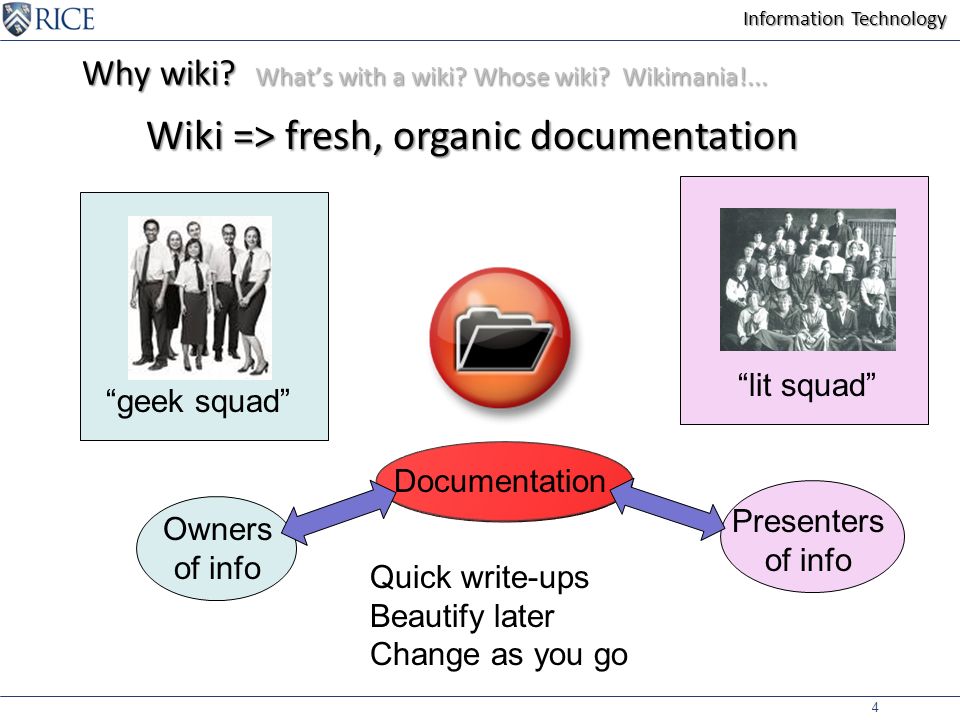 RICE

Information Technology

Why wiki? What's with a wiki? Whose wiki? Wikimania!...

Wiki => fresh, organic documentation

"geek squad"

"lit squad"

Documentation

Owners of info

Presenters of info

Quick write-ups
Beautify later
Change as you go

4